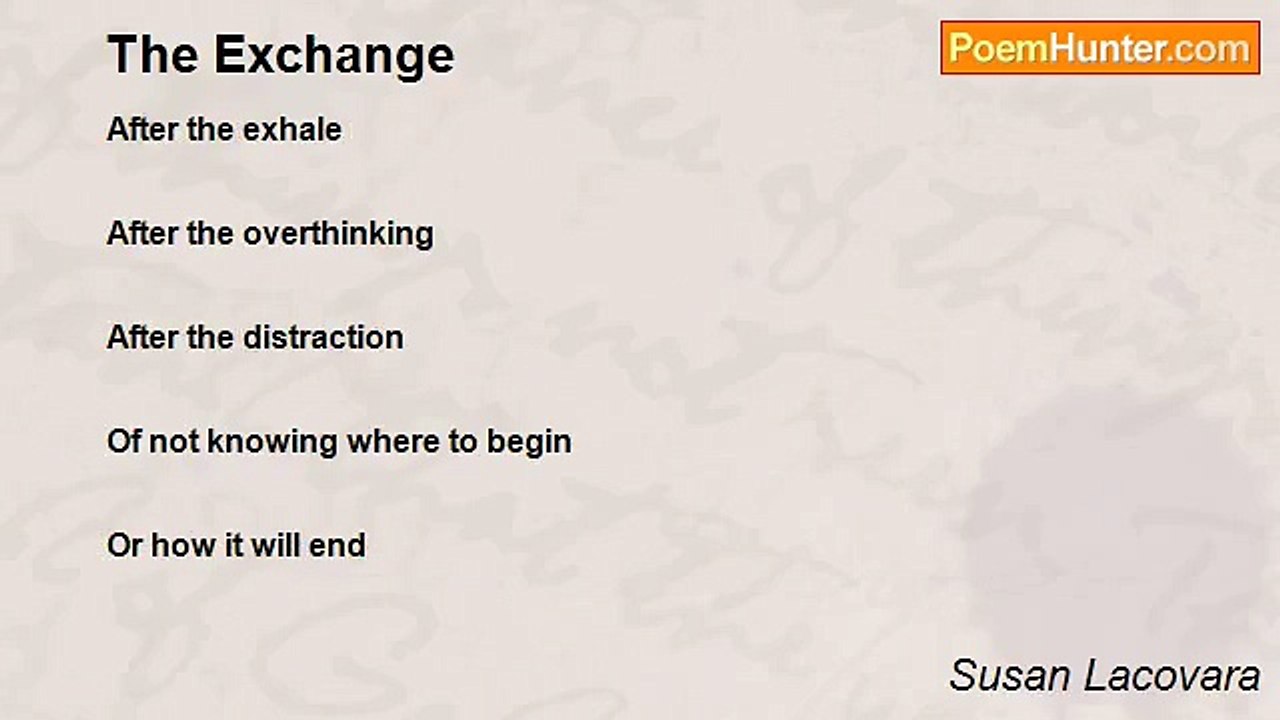 The Exchange

PoemHunter.com

After the exhale

After the overthinking

After the distraction

Of not knowing where to begin

Or how it will end

Susan Lacovara